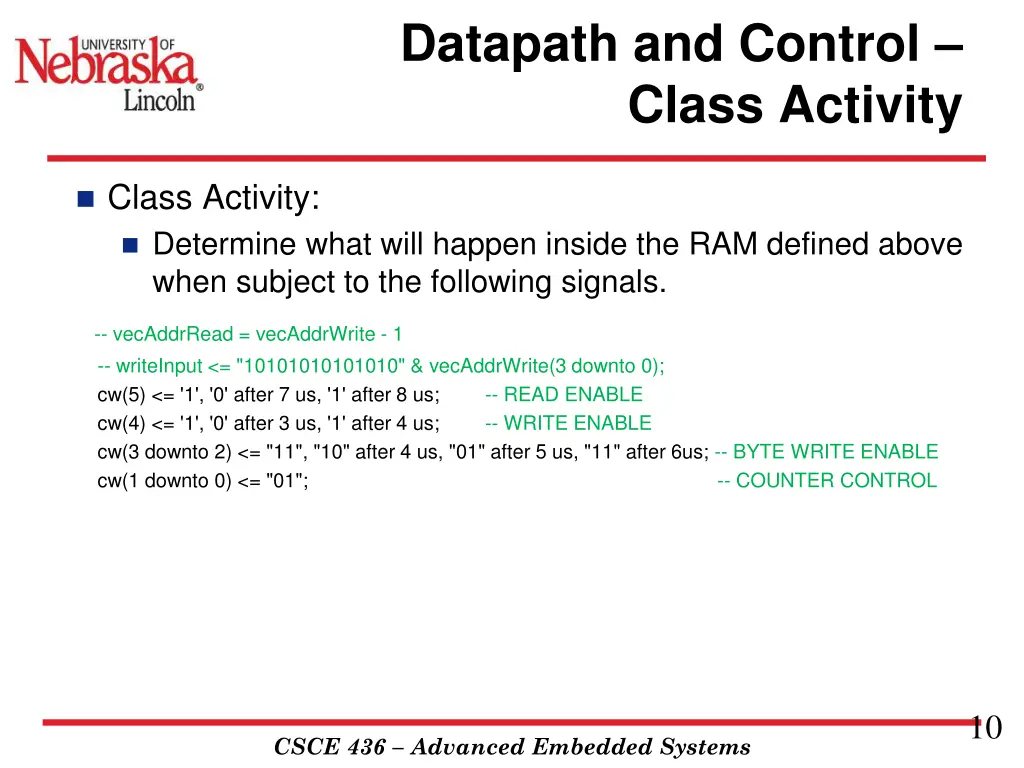 UNIVERSITY OF Nebraska Lincoln®

Datapath and Control – Class Activity

Class Activity:

Determine what will happen inside the RAM defined above when subject to the following signals.

-- vecAddrRead = vecAddrWrite - 1
-- writeInput <= "10101010101010" & vecAddrWrite(3 downto 0);
cw(5) <= '1', '0' after 7 us, '1' after 8 us; -- READ ENABLE
cw(4) <= '1', '0' after 3 us, '1' after 4 us; -- WRITE ENABLE
cw(3 downto 2) <= "11", "10" after 4 us, "01" after 5 us, "11" after 6us; -- BYTE WRITE ENABLE
cw(1 downto 0) <= "01"; -- COUNTER CONTROL

CSCE 436 – Advanced Embedded Systems

10